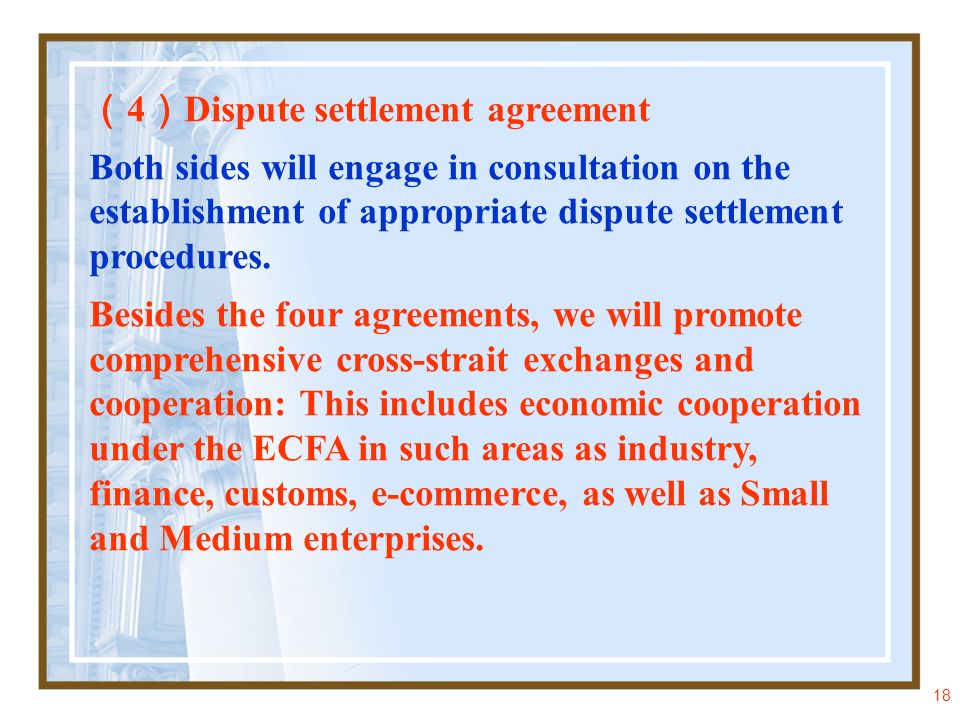 （4）Dispute settlement agreement

Both sides will engage in consultation on the establishment of appropriate dispute settlement procedures.

Besides the four agreements, we will promote comprehensive cross-strait exchanges and cooperation: This includes economic cooperation under the ECFA in such areas as industry, finance, customs, e-commerce, as well as Small and Medium enterprises.

18